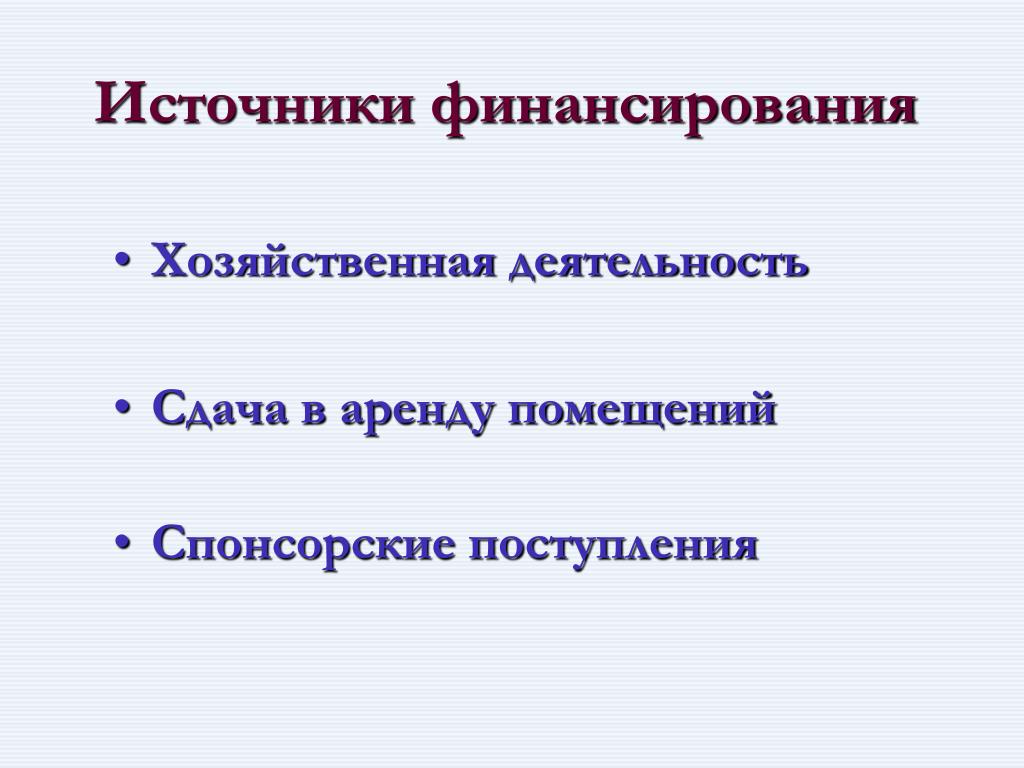 Источники финансирования

• Хозяйственная деятельность

• Сдача в аренду помещений

• Спонсорские поступления